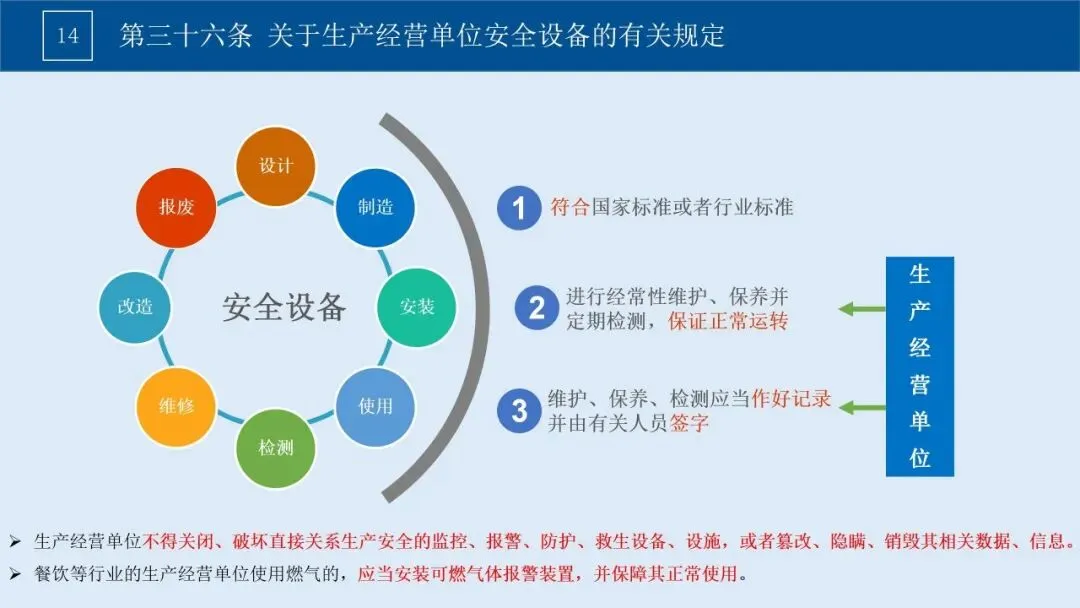 14 第三十六条 关于生产经营单位安全设备的有关规定

设计
制造
安装
使用
检测
维修
改造
报废
安全设备

1 符合国家标准或者行业标准

2 进行经常性维护、保养并定期检测，保证正常运转

3 维护、保养、检测应当作好记录并由有关人员签字

生产经营单位

➢ 生产经营单位不得关闭、破坏直接关系生产安全的监控、报警、防护、救生设备、设施，或者篡改、隐瞒、销毁其相关数据、信息。
➢ 餐饮等行业的生产经营单位使用燃气的，应当安装可燃气体报警装置，并保障其正常使用。